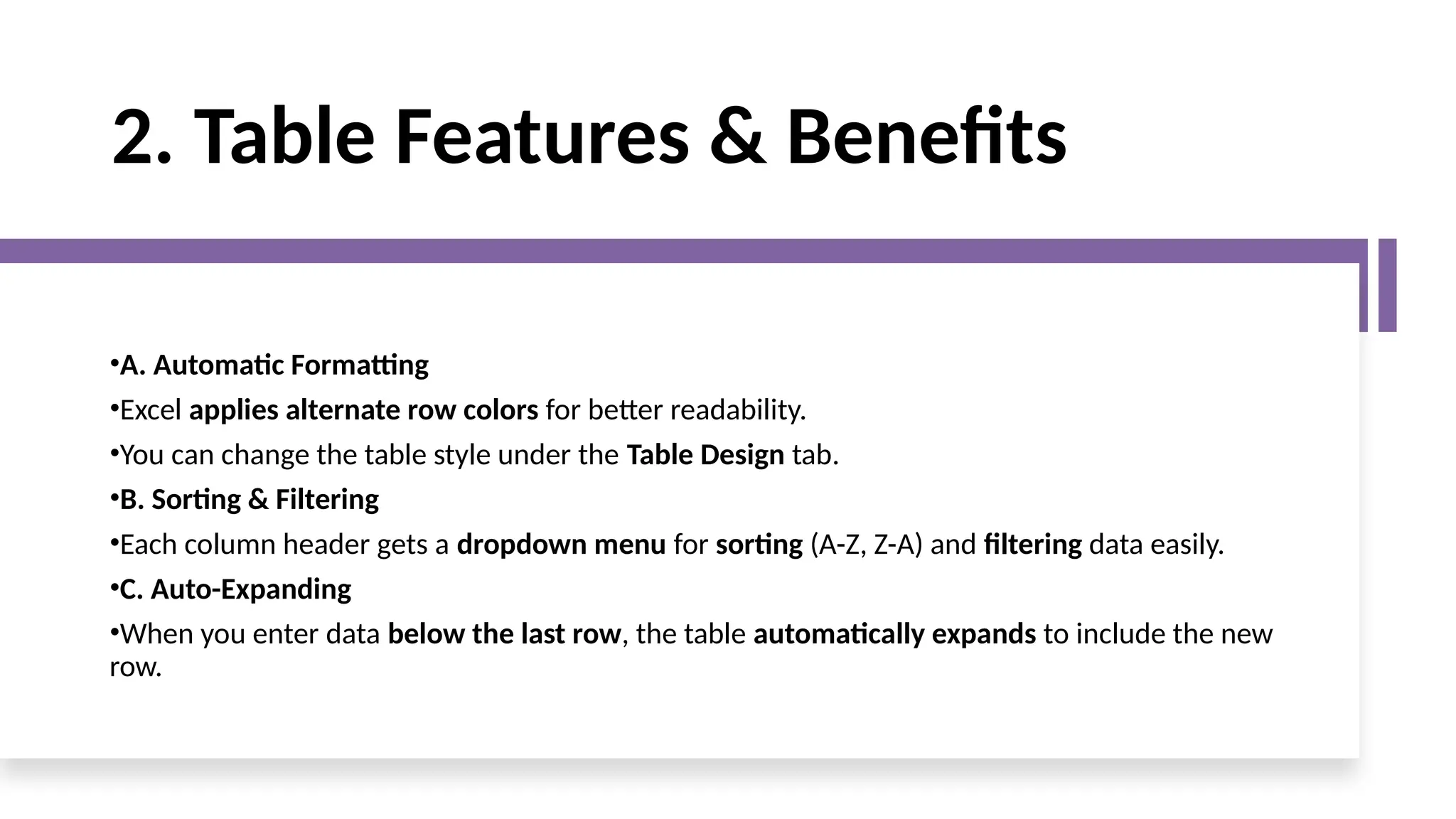 2. Table Features & Benefits

•A. Automatic Formatting

•Excel applies alternate row colors for better readability.

•You can change the table style under the Table Design tab.

•B. Sorting & Filtering

•Each column header gets a dropdown menu for sorting (A-Z, Z-A) and filtering data easily.

•C. Auto-Expanding

•When you enter data below the last row, the table automatically expands to include the new row.